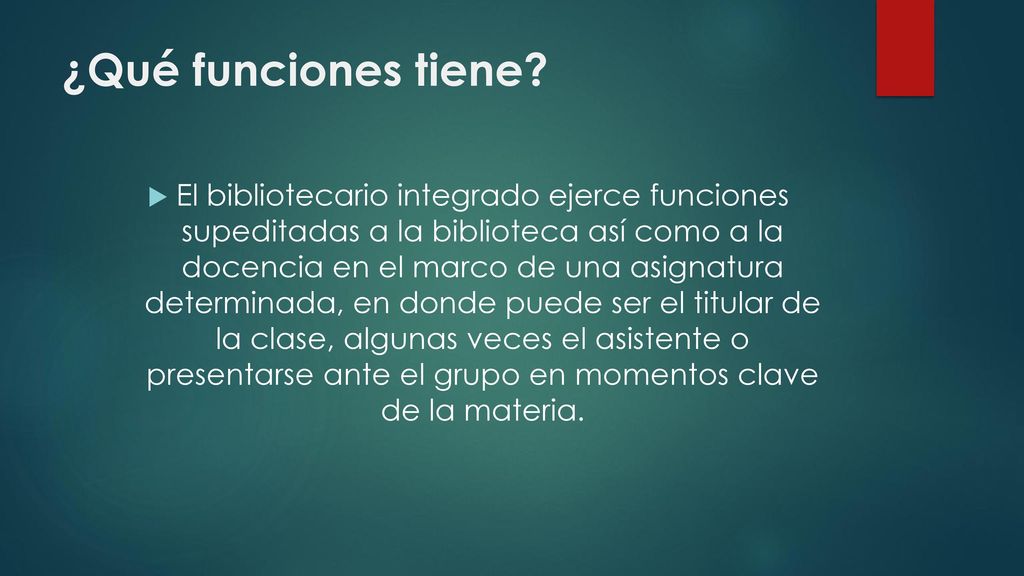 ¿Qué funciones tiene?

El bibliotecario integrado ejerce funciones supeditadas a la biblioteca así como a la docencia en el marco de una asignatura determinada, en donde puede ser el titular de la clase, algunas veces el asistente o presentarse ante el grupo en momentos clave de la materia.